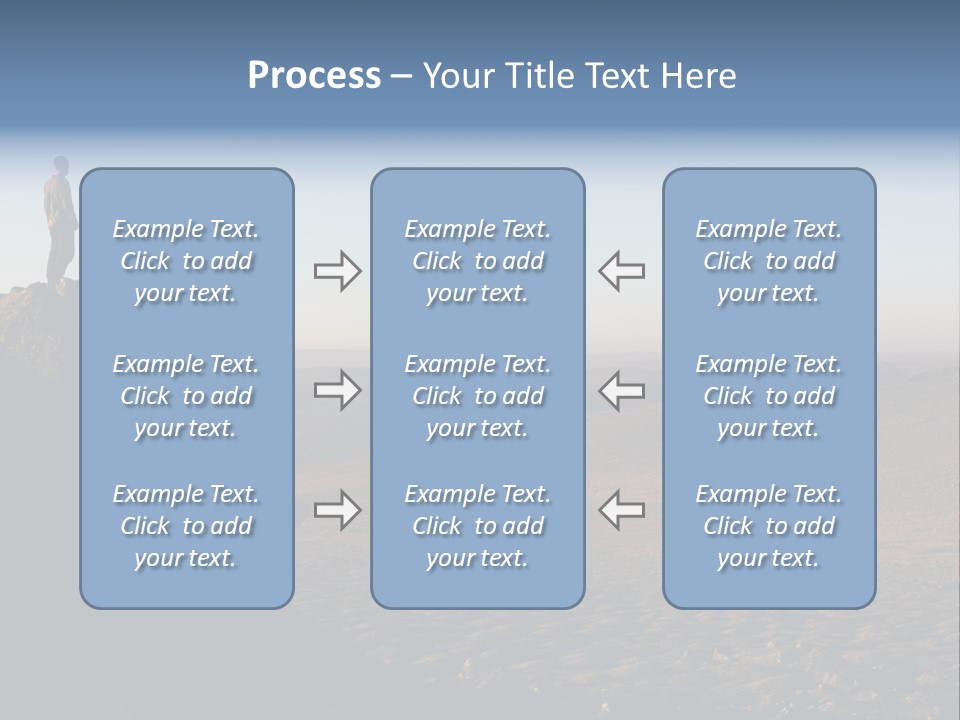 Process – Your Title Text Here

Example Text. Click to add your text.

Example Text. Click to add your text.

Example Text. Click to add your text.

Example Text. Click to add your text.

Example Text. Click to add your text.

Example Text. Click to add your text.

Example Text. Click to add your text.

Example Text. Click to add your text.

Example Text. Click to add your text.